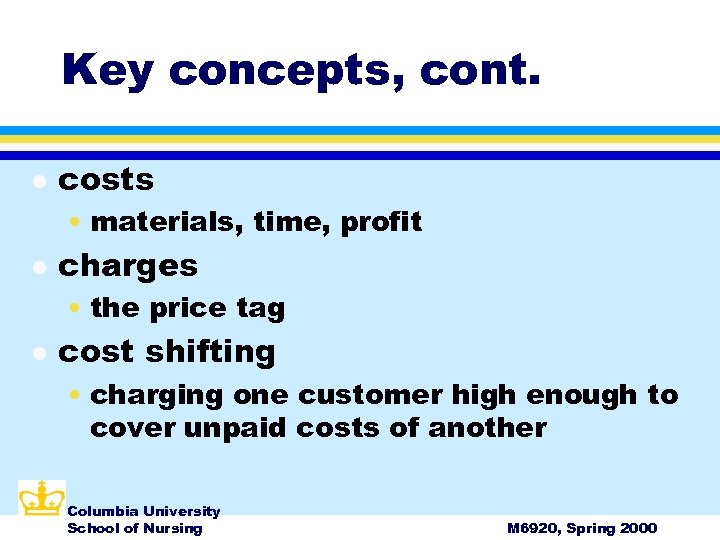 Key concepts, cont.

- costs
  - materials, time, profit
- charges
  - the price tag
- cost shifting
  - charging one customer high enough to cover unpaid costs of another

Columbia University
School of Nursing

M6920, Spring 2000